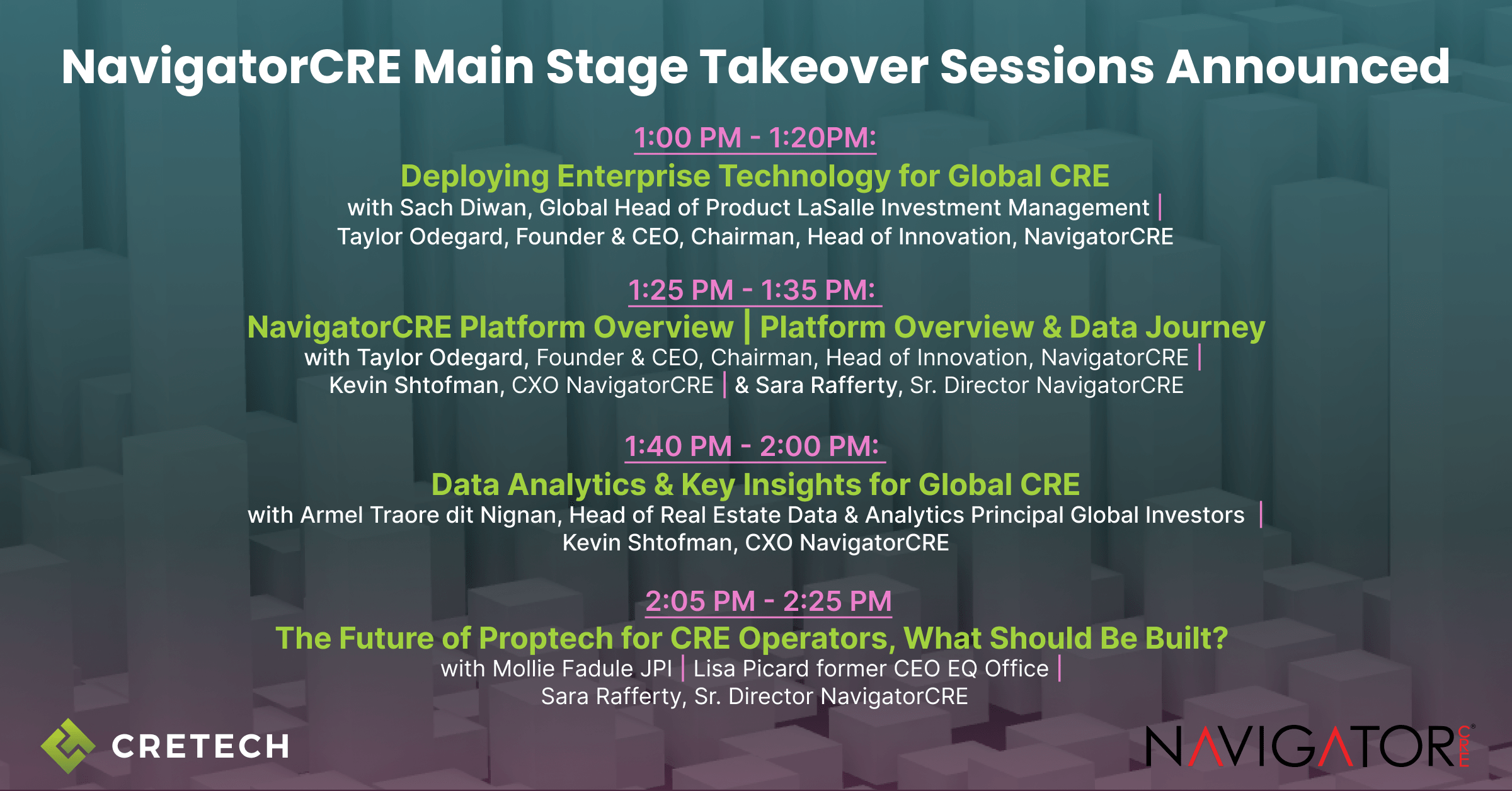 NavigatorCRE Main Stage Takeover Sessions Announced

1:00 PM - 1:20PM:

Deploying Enterprise Technology for Global CRE

with Sach Diwan, Global Head of Product LaSalle Investment Management | Taylor Odegard, Founder & CEO, Chairman, Head of Innovation, NavigatorCRE

1:25 PM - 1:35 PM:

NavigatorCRE Platform Overview | Platform Overview & Data Journey

with Taylor Odegard, Founder & CEO, Chairman, Head of Innovation, NavigatorCRE | Kevin Shtofman, CXO NavigatorCRE | & Sara Rafferty, Sr. Director NavigatorCRE

1:40 PM - 2:00 PM:

Data Analytics & Key Insights for Global CRE

with Armel Traore dit Nignan, Head of Real Estate Data & Analytics Principal Global Investors | Kevin Shtofman, CXO NavigatorCRE

2:05 PM - 2:25 PM

The Future of Proptech for CRE Operators, What Should Be Built?

with Mollie Fadule JPI | Lisa Picard former CEO EQ Office | Sara Rafferty, Sr. Director NavigatorCRE

CRETECH

NAVIGATOR CRE